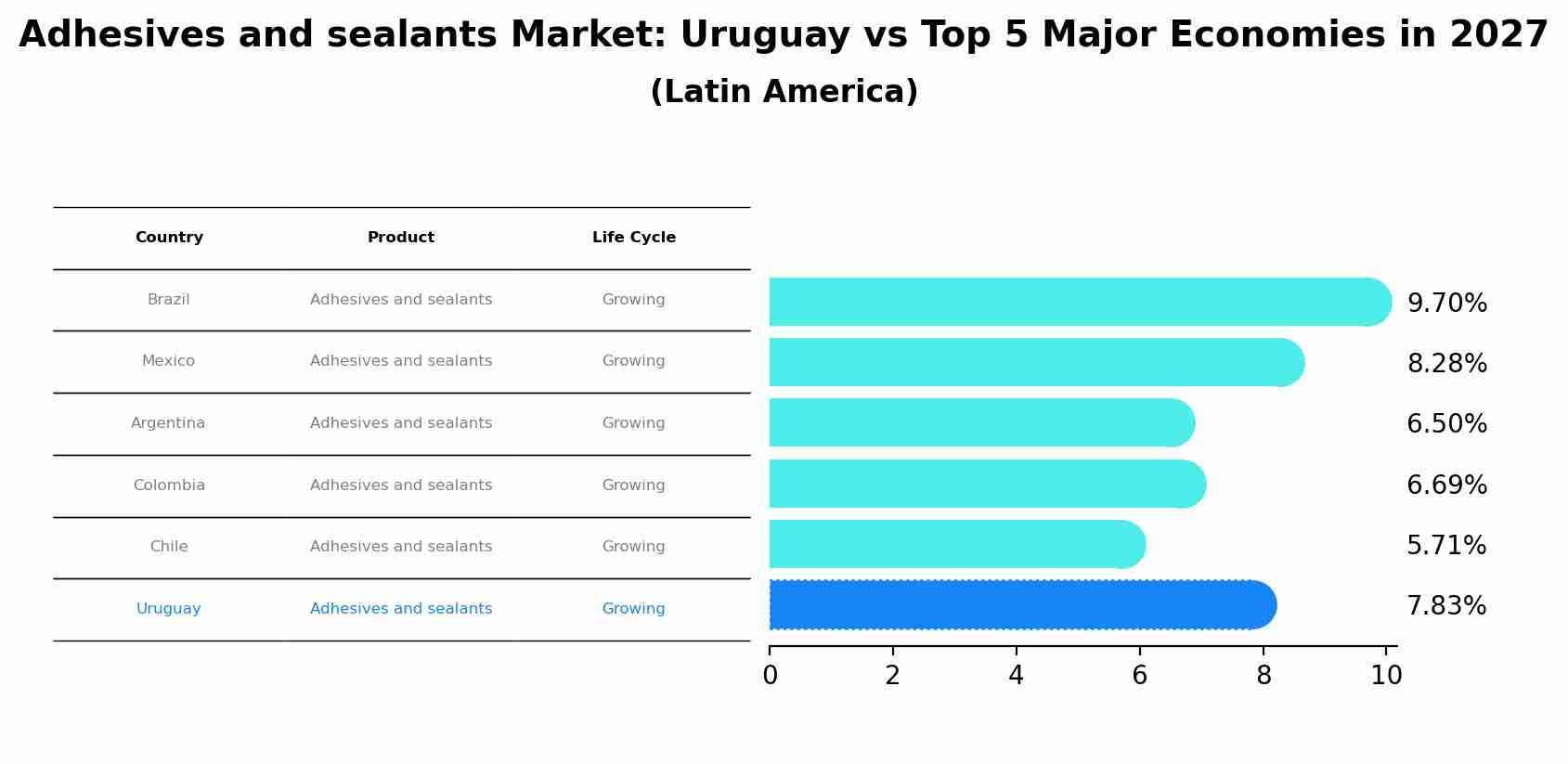 Adhesives and sealants Market: Uruguay vs Top 5 Major Economies in 2027
(Latin America)

| Country | Product | Life Cycle |
|---|---|---|
| Brazil | Adhesives and sealants | Growing |
| Mexico | Adhesives and sealants | Growing |
| Argentina | Adhesives and sealants | Growing |
| Colombia | Adhesives and sealants | Growing |
| Chile | Adhesives and sealants | Growing |
| Uruguay | Adhesives and sealants | Growing |

9.70%
8.28%
6.50%
6.69%
5.71%
7.83%

0 2 4 6 8 10